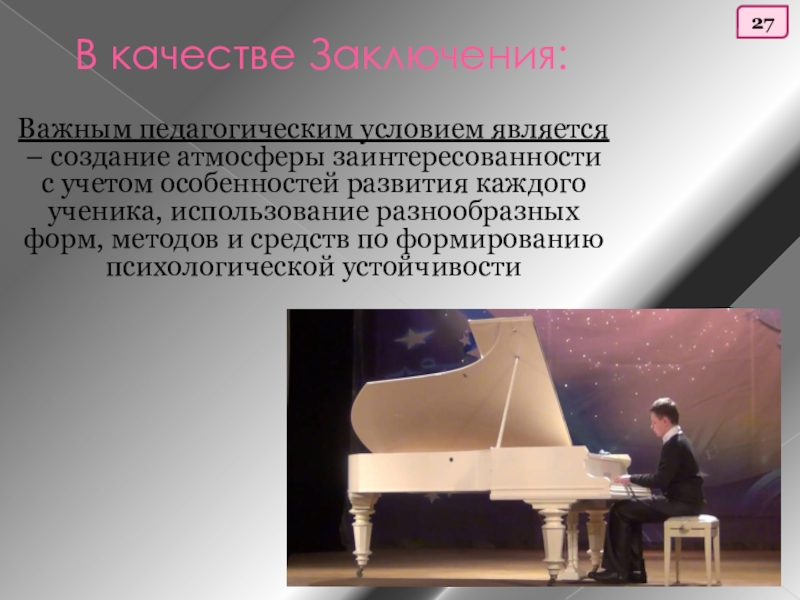 27

В качестве Заключения:

Важным педагогическим условием является – создание атмосферы заинтересованности с учетом особенностей развития каждого ученика, использование разнообразных форм, методов и средств по формированию психологической устойчивости